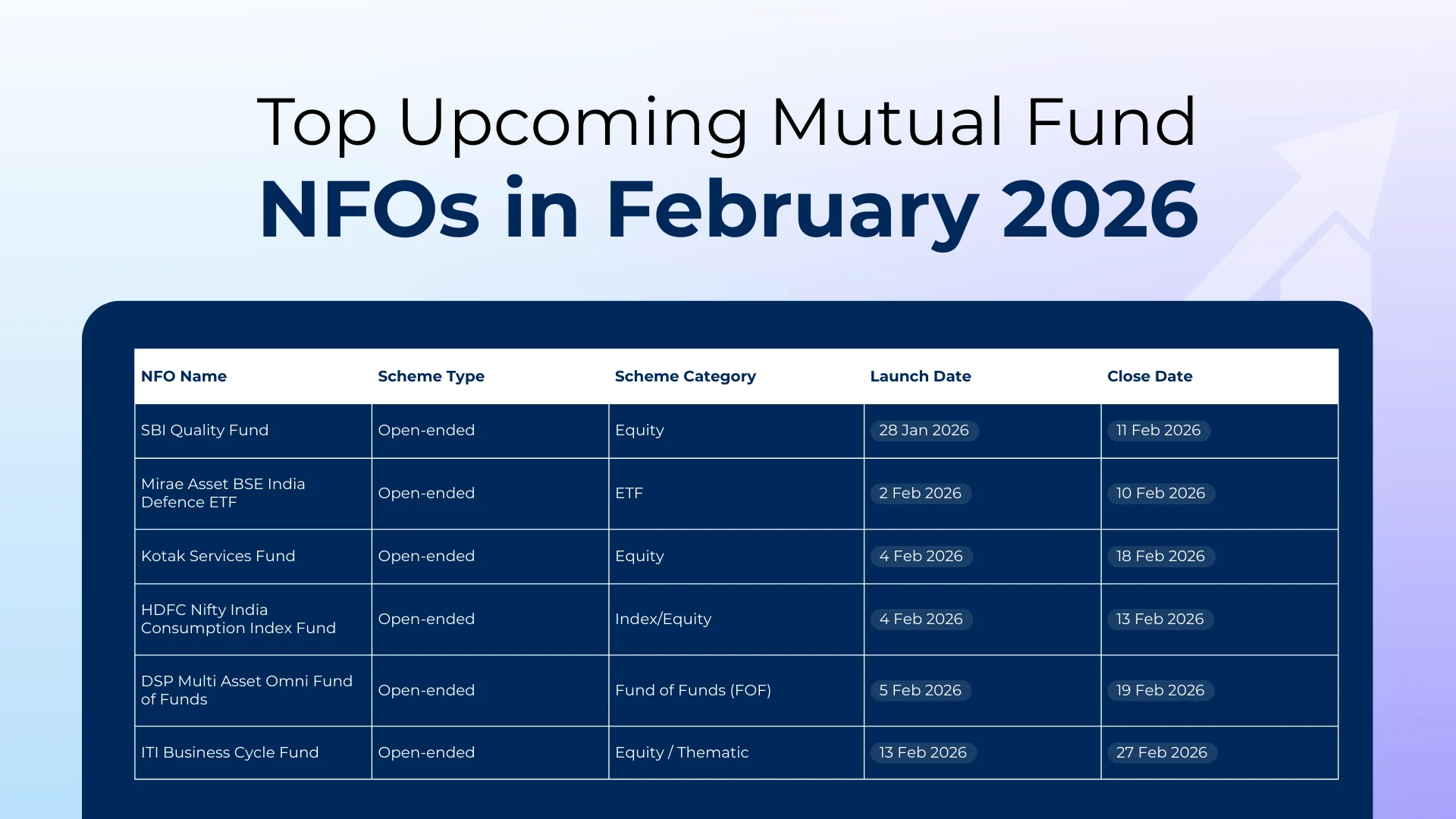 Top Upcoming Mutual Fund
NFOs in February 2026

| NFO Name | Scheme Type | Scheme Category | Launch Date | Close Date |
|---|---|---|---|---|
| SBI Quality Fund | Open-ended | Equity | 28 Jan 2026 | 11 Feb 2026 |
| Mirae Asset BSE India Defence ETF | Open-ended | ETF | 2 Feb 2026 | 10 Feb 2026 |
| Kotak Services Fund | Open-ended | Equity | 4 Feb 2026 | 18 Feb 2026 |
| HDFC Nifty India Consumption Index Fund | Open-ended | Index/Equity | 4 Feb 2026 | 13 Feb 2026 |
| DSP Multi Asset Omni Fund of Funds | Open-ended | Fund of Funds (FOF) | 5 Feb 2026 | 19 Feb 2026 |
| ITI Business Cycle Fund | Open-ended | Equity / Thematic | 13 Feb 2026 | 27 Feb 2026 |